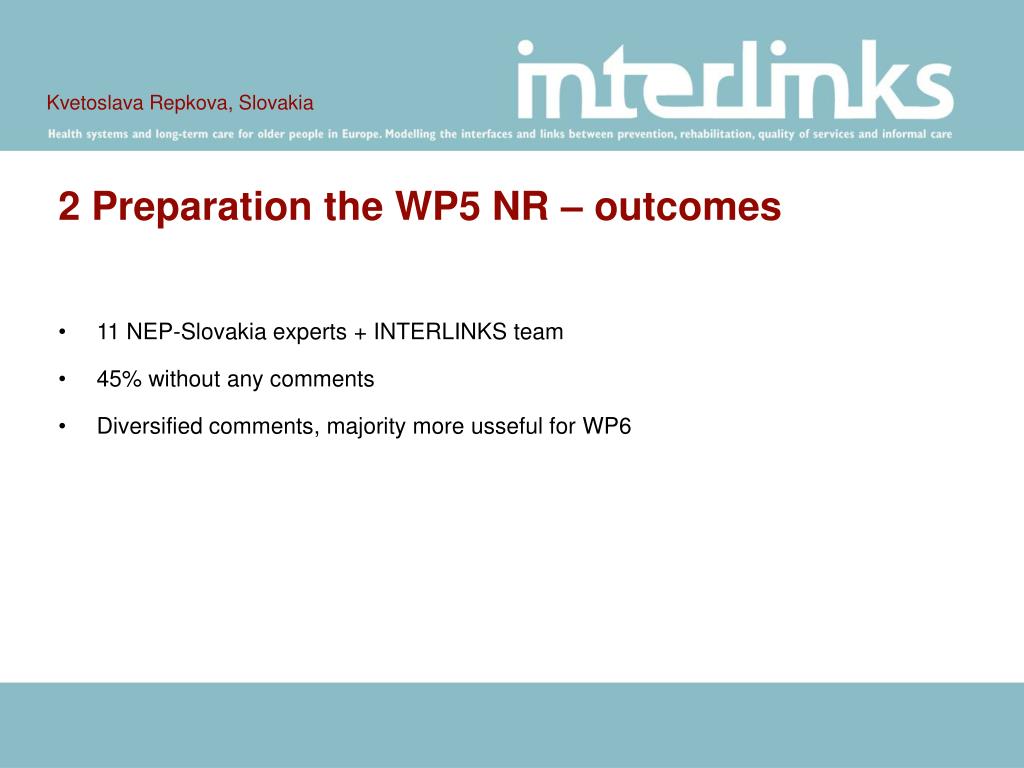 Kvetoslava Repkova, Slovakia

interlinks

Health systems and long-term care for older people in Europe. Modelling the interfaces and links between prevention, rehabilitation, quality of services and informal care

2 Preparation the WP5 NR – outcomes

• 11 NEP-Slovakia experts + INTERLINKS team
• 45% without any comments
• Diversified comments, majority more usseful for WP6